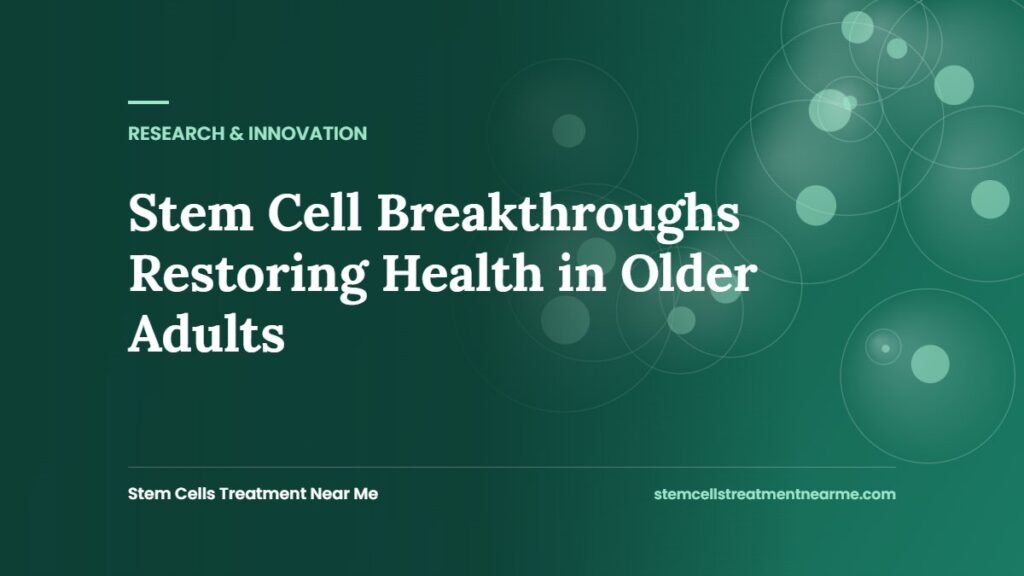 RESEARCH & INNOVATION

Stem Cell Breakthroughs Restoring Health in Older Adults

Stem Cells Treatment Near Me

stemcellstreatmentnearme.com